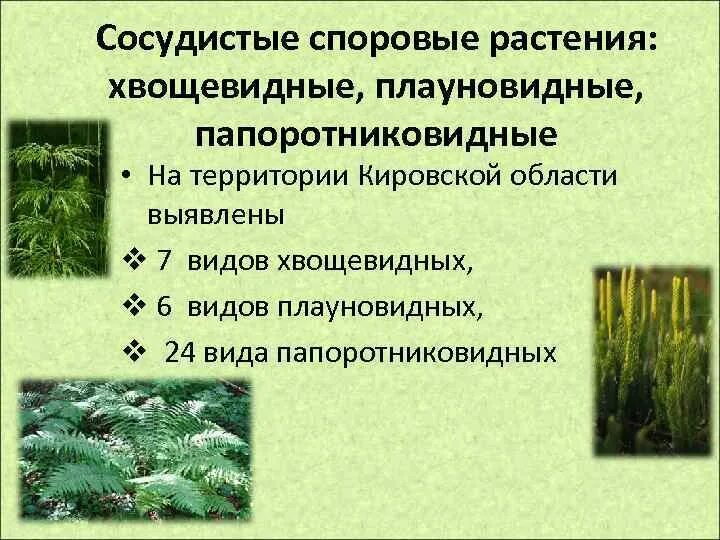 Сосудистые споровые растения: хвощевидные, плауновидные, папоротниковидные

• На территории Кировской области выявлены

❖ 7 видов хвощевидных,

❖ 6 видов плауновидных,

❖ 24 вида папоротниковидных